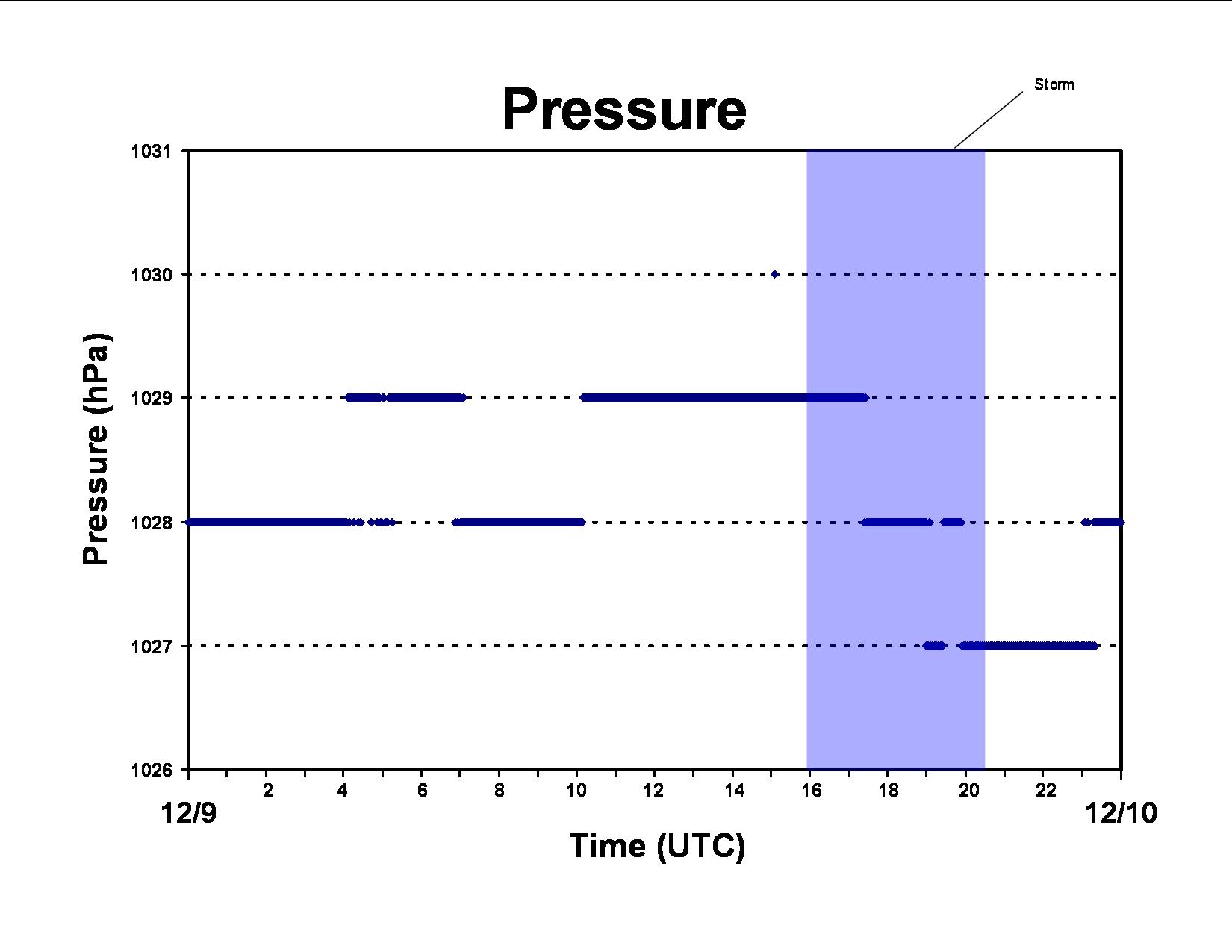 Pressure

Storm

Pressure (hPa)

1031
1030
1029
1028
1027
1026

2 4 6 8 10 12 14 16 18 20 22

12/9

12/10

Time (UTC)